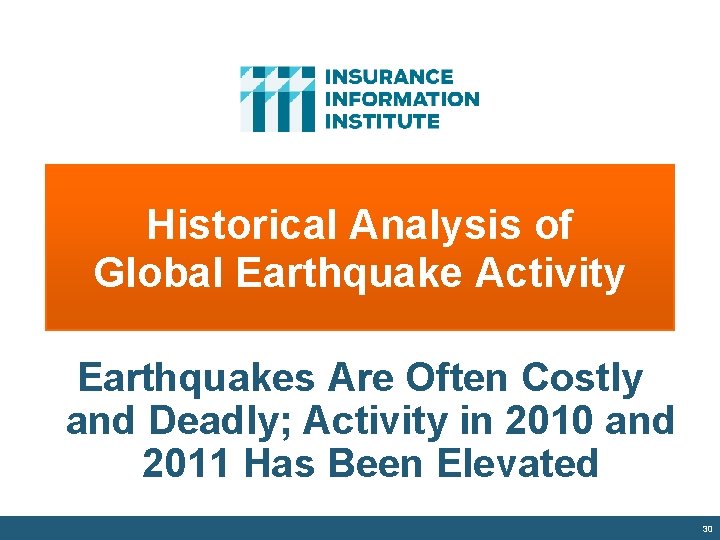 INSURANCE
INFORMATION
INSTITUTE

Historical Analysis of
Global Earthquake Activity

Earthquakes Are Often Costly and Deadly; Activity in 2010 and 2011 Has Been Elevated

30